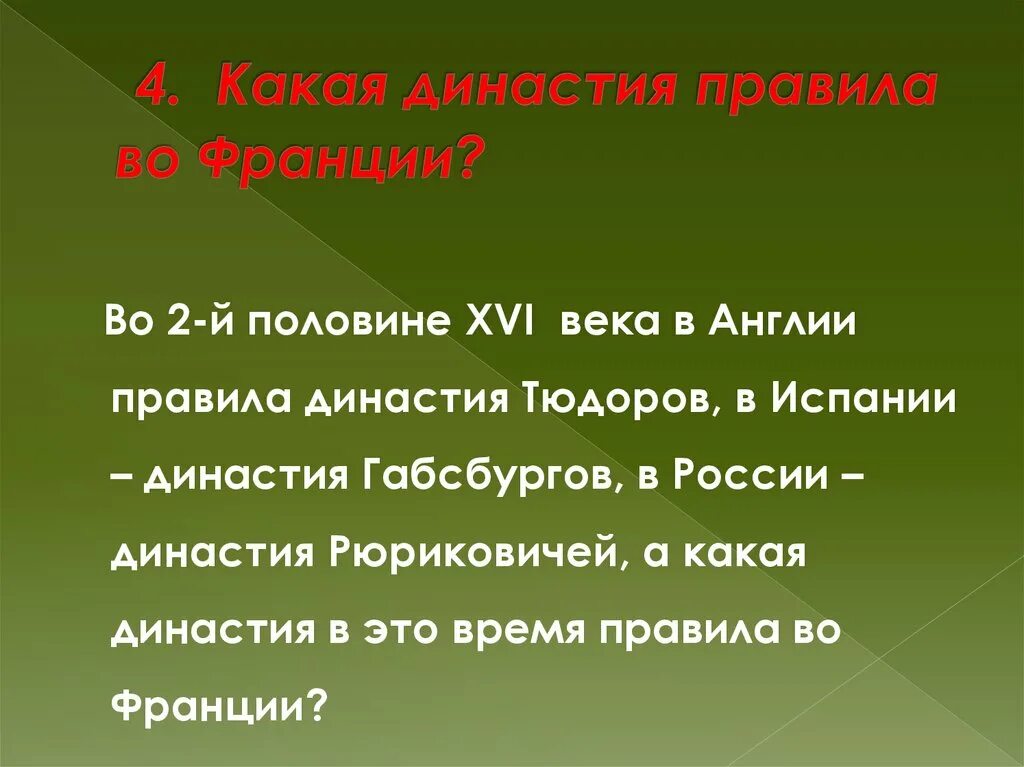 4. Какая династия правила во Франции?

Во 2-й половине XVI века в Англии правила династия Тюдоров, в Испании – династия Габсбургов, в России – династия Рюриковичей, а какая династия в это время правила во Франции?